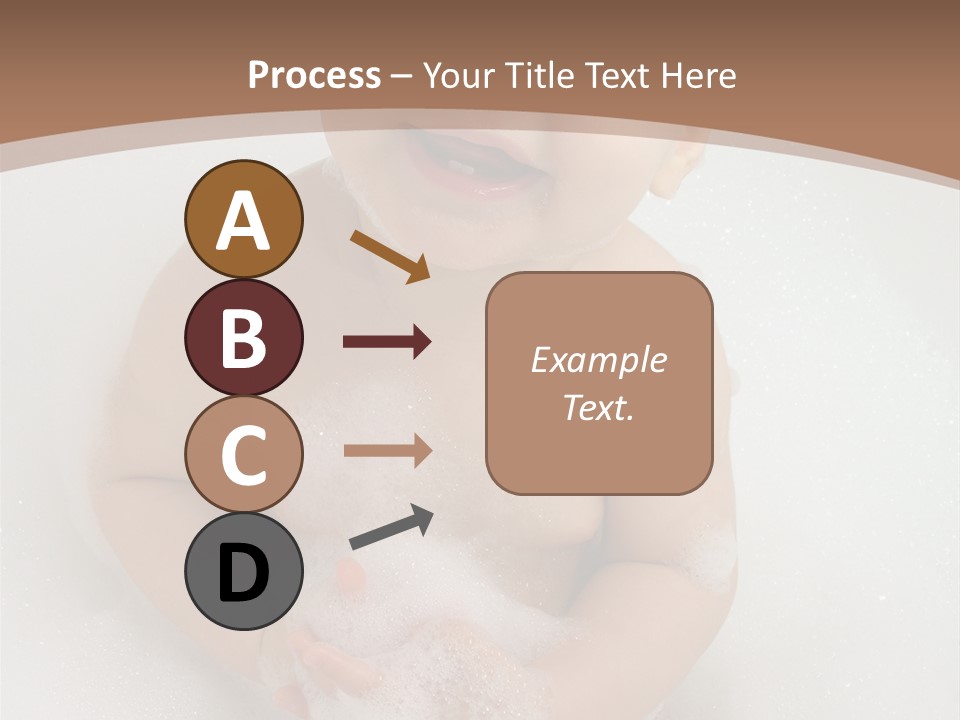 Process – Your Title Text Here

A

B

C

D

Example Text.